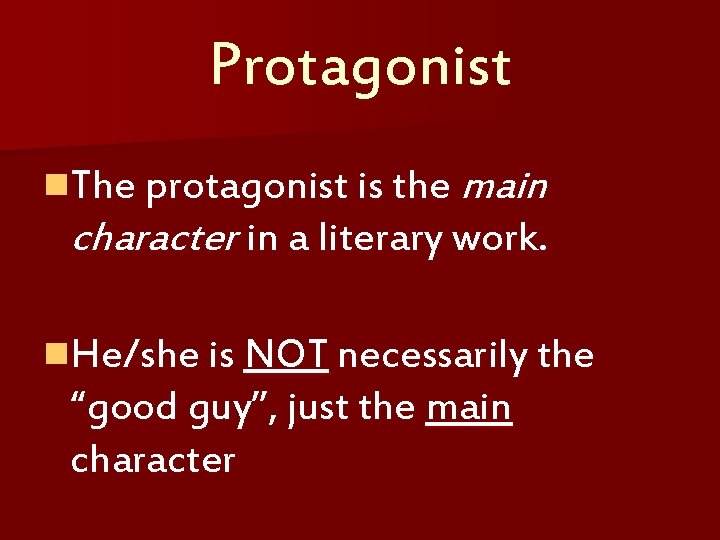 Protagonist

The protagonist is the main character in a literary work.

He/she is NOT necessarily the “good guy”, just the main character